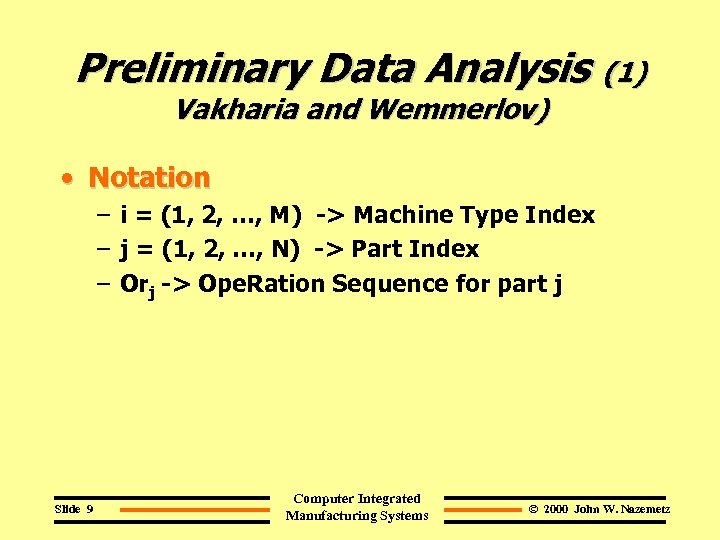 Preliminary Data Analysis (1)
Vakharia and Wemmerlov)

• Notation
– i = (1, 2, …, M) -> Machine Type Index
– j = (1, 2, …, N) -> Part Index
– $Or_j$ -> OpeRation Sequence for part j

Slide 9

Computer Integrated Manufacturing Systems

© 2000 John W. Nazemetz